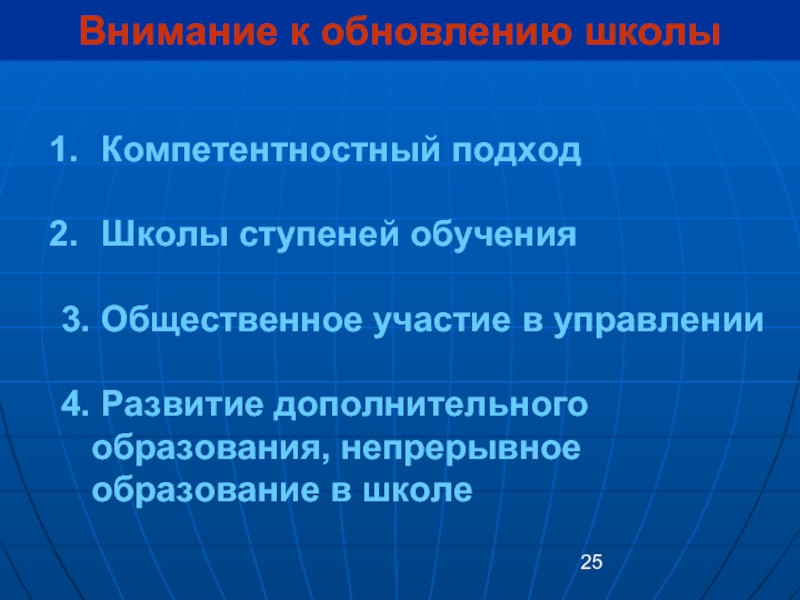 Внимание к обновлению школы

1. Компетентностный подход

2. Школы ступеней обучения

3. Общественное участие в управлении

4. Развитие дополнительного образования, непрерывное образование в школе

25